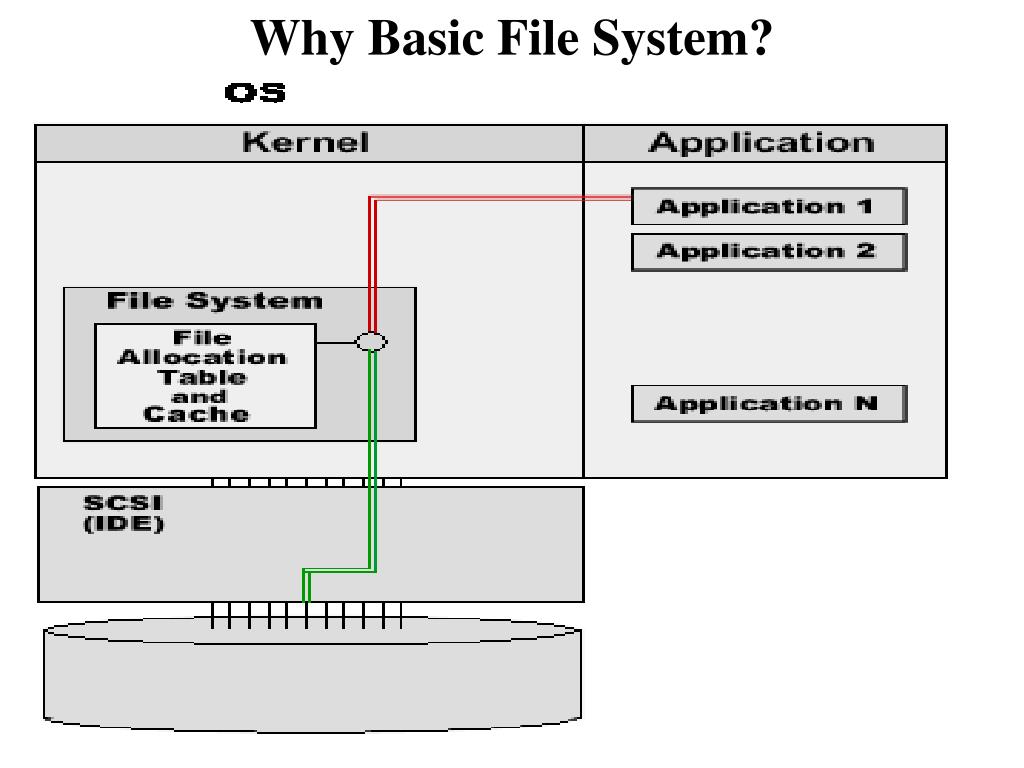 Why Basic File System?

OS

Kernel

Application

Application 1

Application 2

File System

File Allocation Table and Cache

Application N

SCSI (IDE)